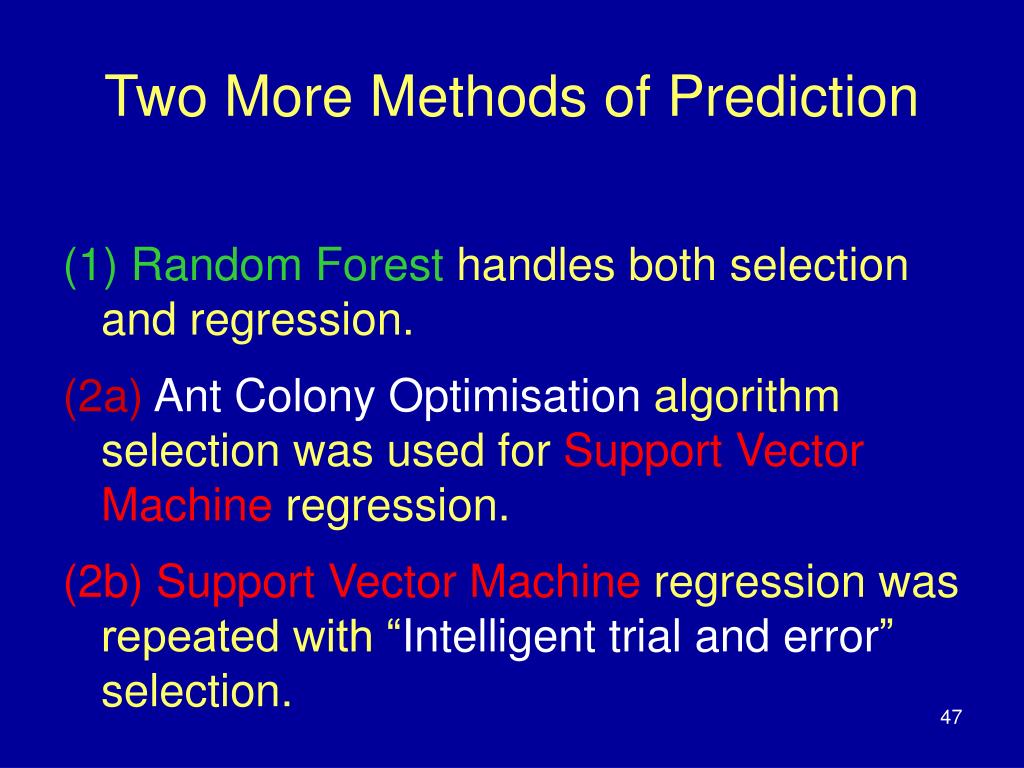 Two More Methods of Prediction

(1) Random Forest handles both selection and regression.

(2a) Ant Colony Optimisation algorithm selection was used for Support Vector Machine regression.

(2b) Support Vector Machine regression was repeated with “Intelligent trial and error” selection.

47